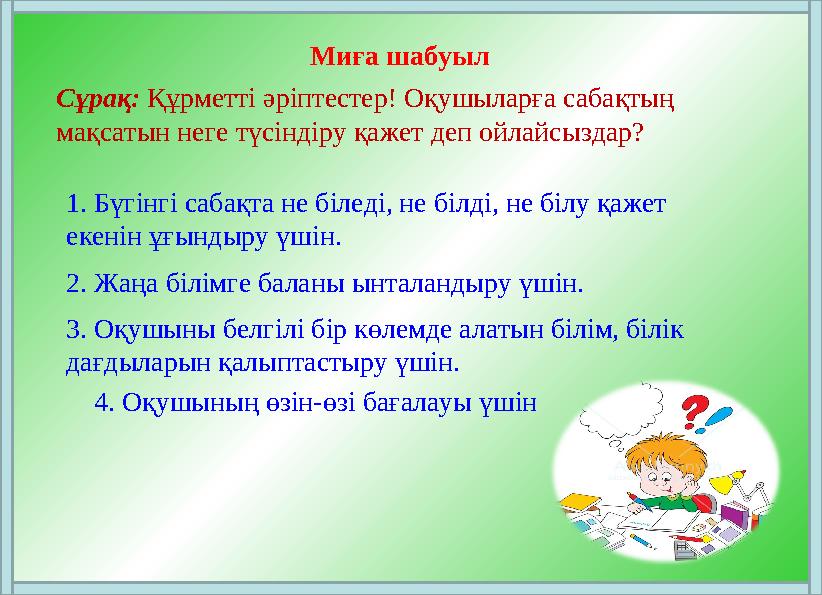 Миға шабуыл

Сұрақ: Құрметті әріптестер! Оқушыларға сабақтың мақсатын неге түсіндіру қажет деп ойлайсыздар?

1. Бүгінгі сабақта не біледі, не білді, не білу қажет екенін ұғындыру үшін.

2. Жаңа білімге баланы ынталандыру үшін.

3. Оқушыны белгілі бір көлемде алатын білім, білік дағдыларын қалыптастыру үшін.

4. Оқушының өзін-өзі бағалауы үшін